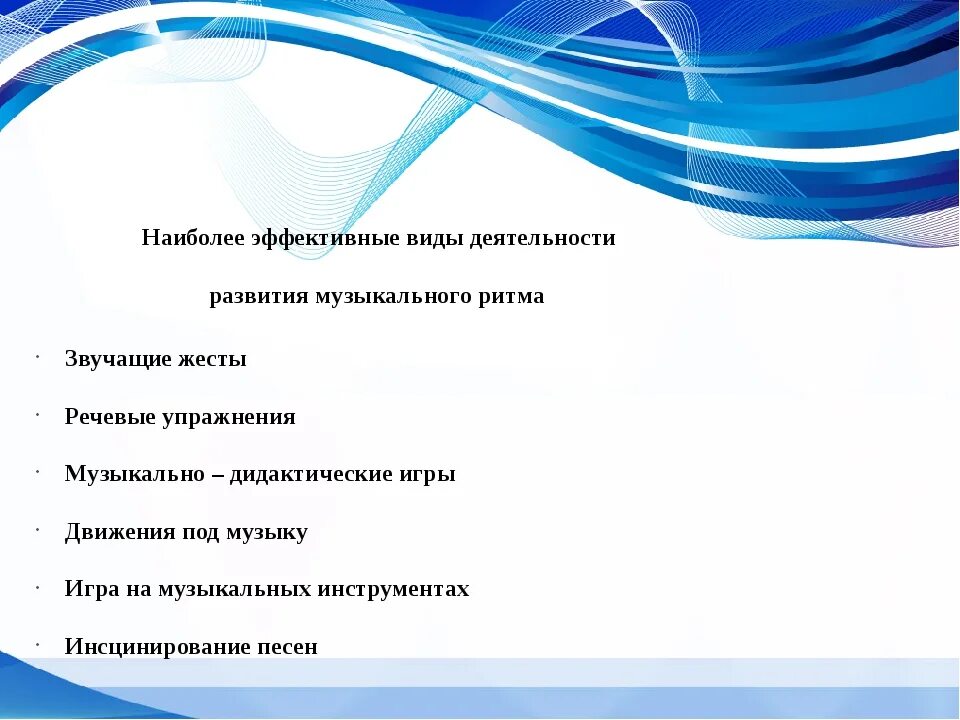 Наиболее эффективные виды деятельности

развития музыкального ритма

· Звучащие жесты

· Речевые упражнения

· Музыкально – дидактические игры

· Движения под музыку

· Игра на музыкальных инструментах

· Инсцинирование песен